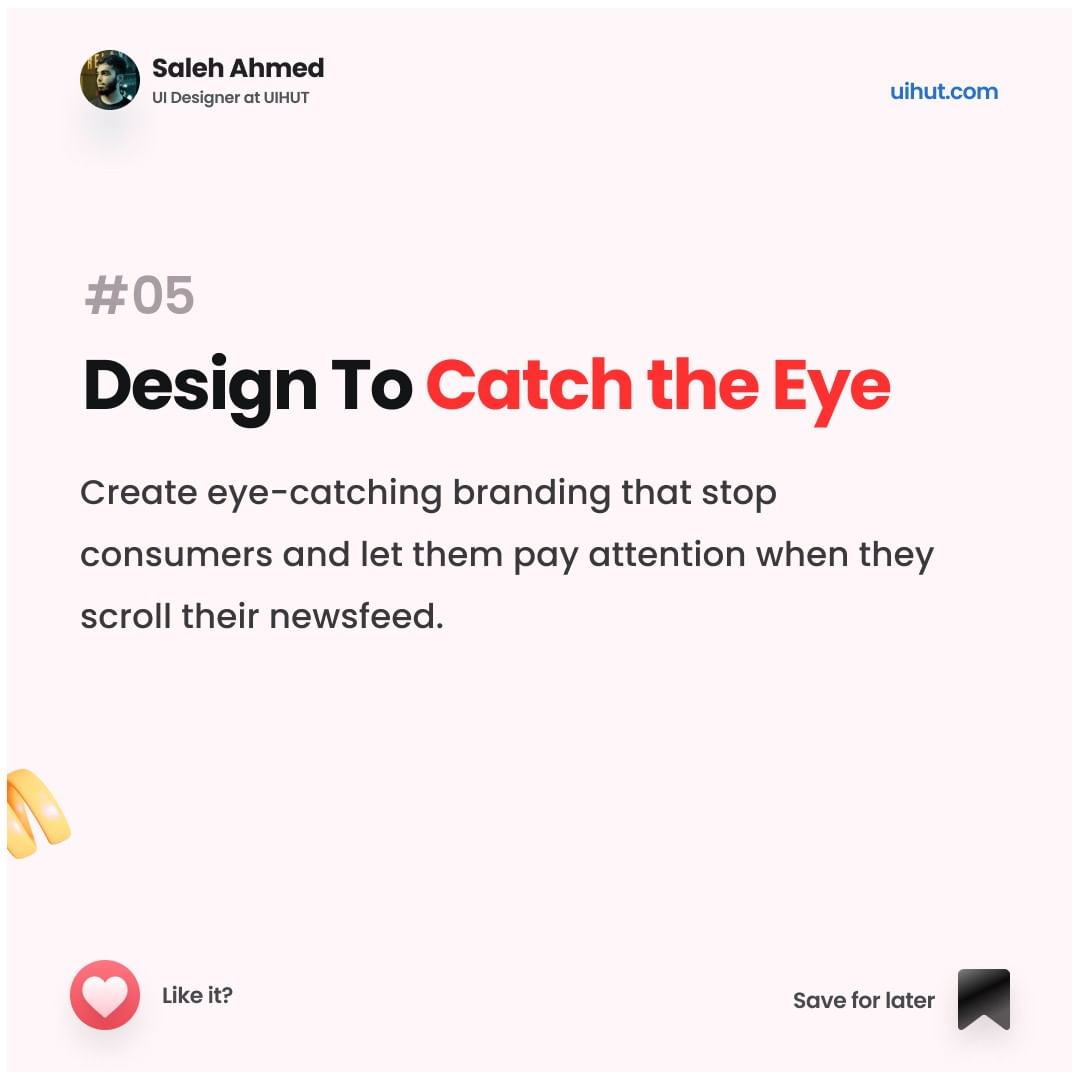 Saleh Ahmed
UI Designer at UIHUT

uihut.com

#05

Design To Catch the Eye

Create eye-catching branding that stop consumers and let them pay attention when they scroll their newsfeed.

Like it?

Save for later